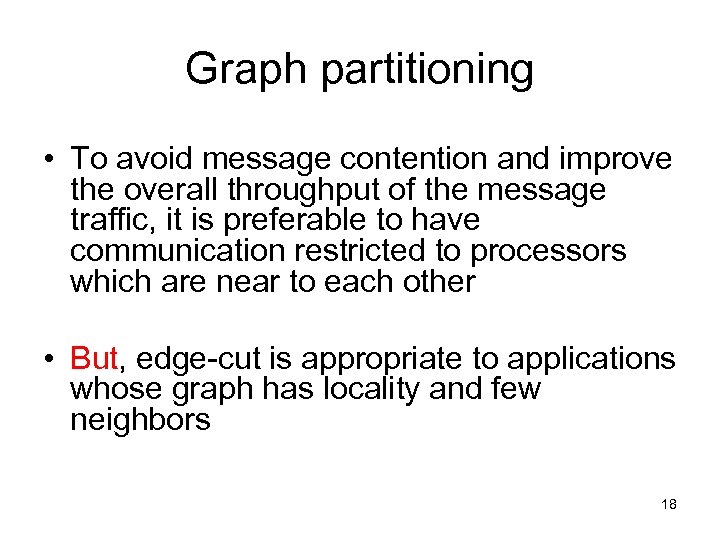 Graph partitioning

• To avoid message contention and improve the overall throughput of the message traffic, it is preferable to have communication restricted to processors which are near to each other

• But, edge-cut is appropriate to applications whose graph has locality and few neighbors

18